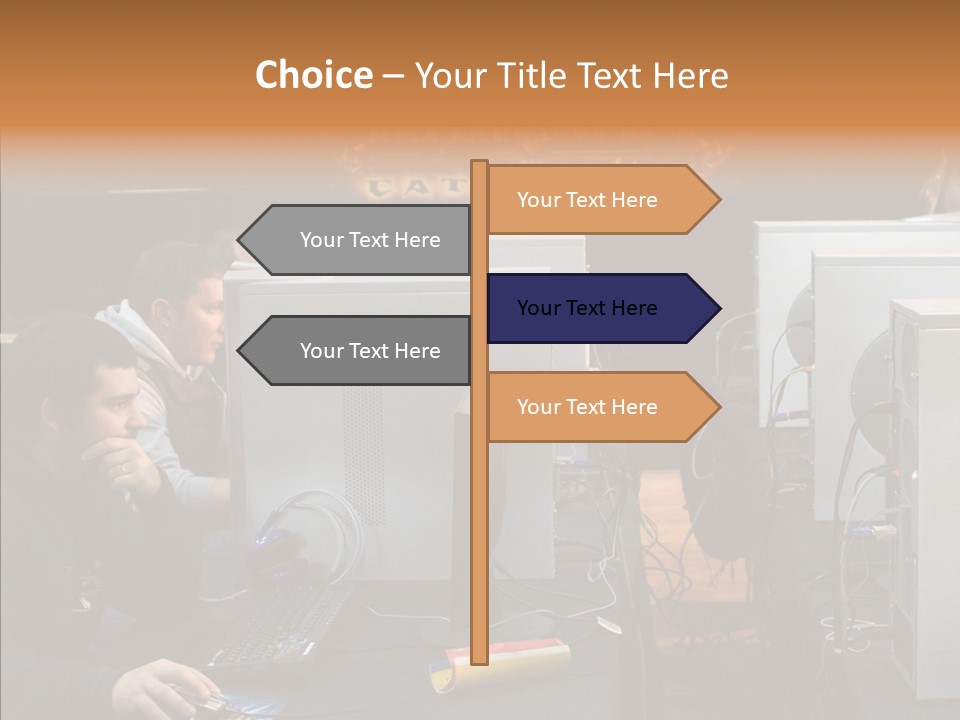 Choice – Your Title Text Here

Your Text Here

Your Text Here

Your Text Here

Your Text Here

Your Text Here